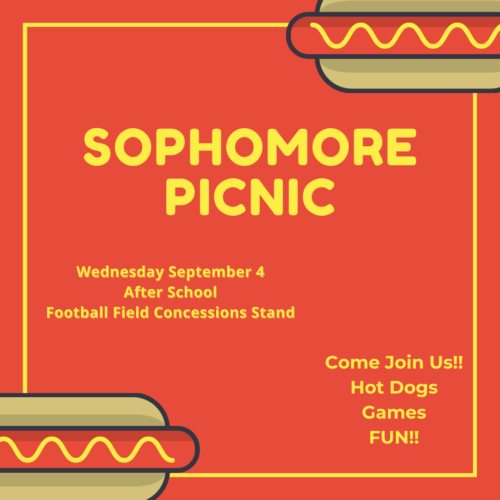 SOPHOMORE PICNIC

Wednesday September 4
After School
Football Field Concessions Stand

Come Join Us!!
Hot Dogs
Games
FUN!!